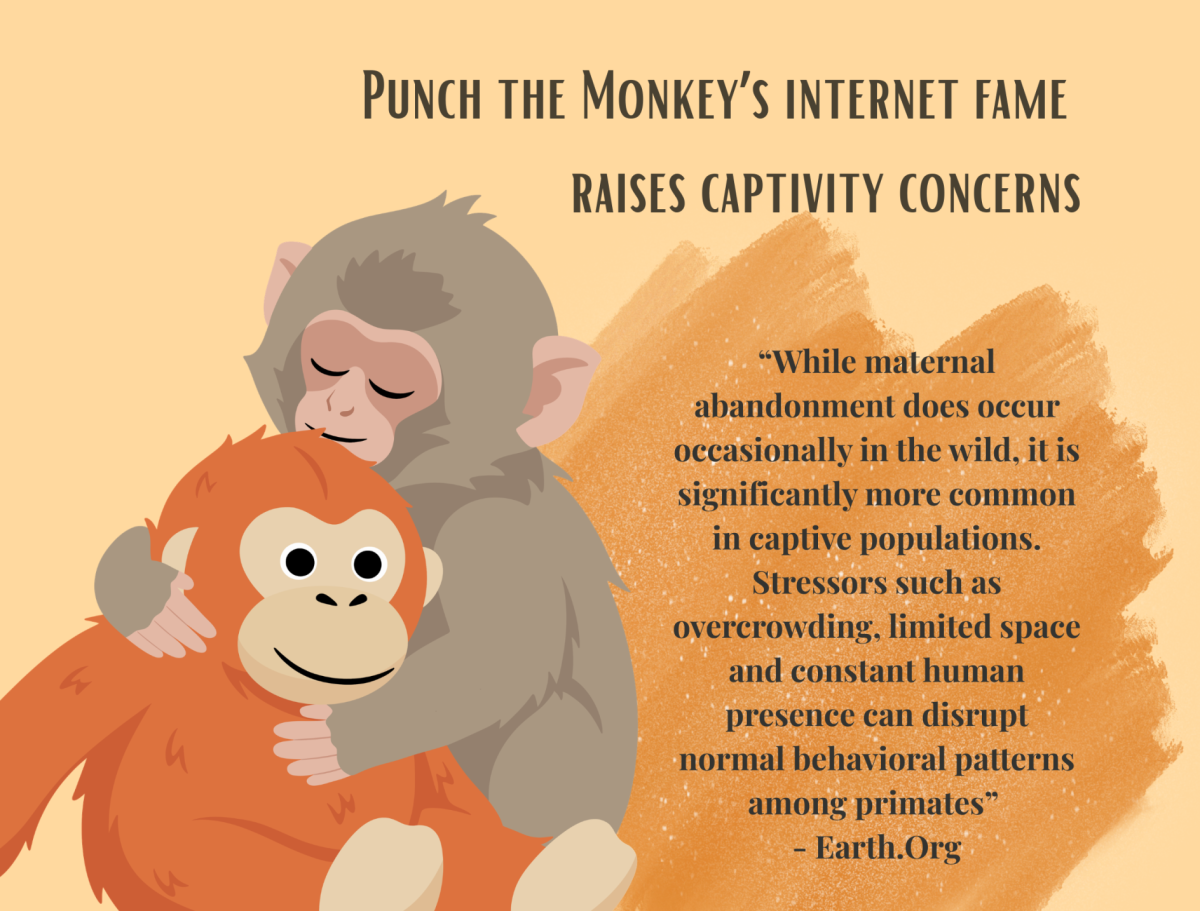 Punch the Monkey's internet fame raises captivity concerns

"While maternal abandonment does occur occasionally in the wild, it is significantly more common in captive populations. Stressors such as overcrowding, limited space and constant human presence can disrupt normal behavioral patterns among primates"
- Earth.Org